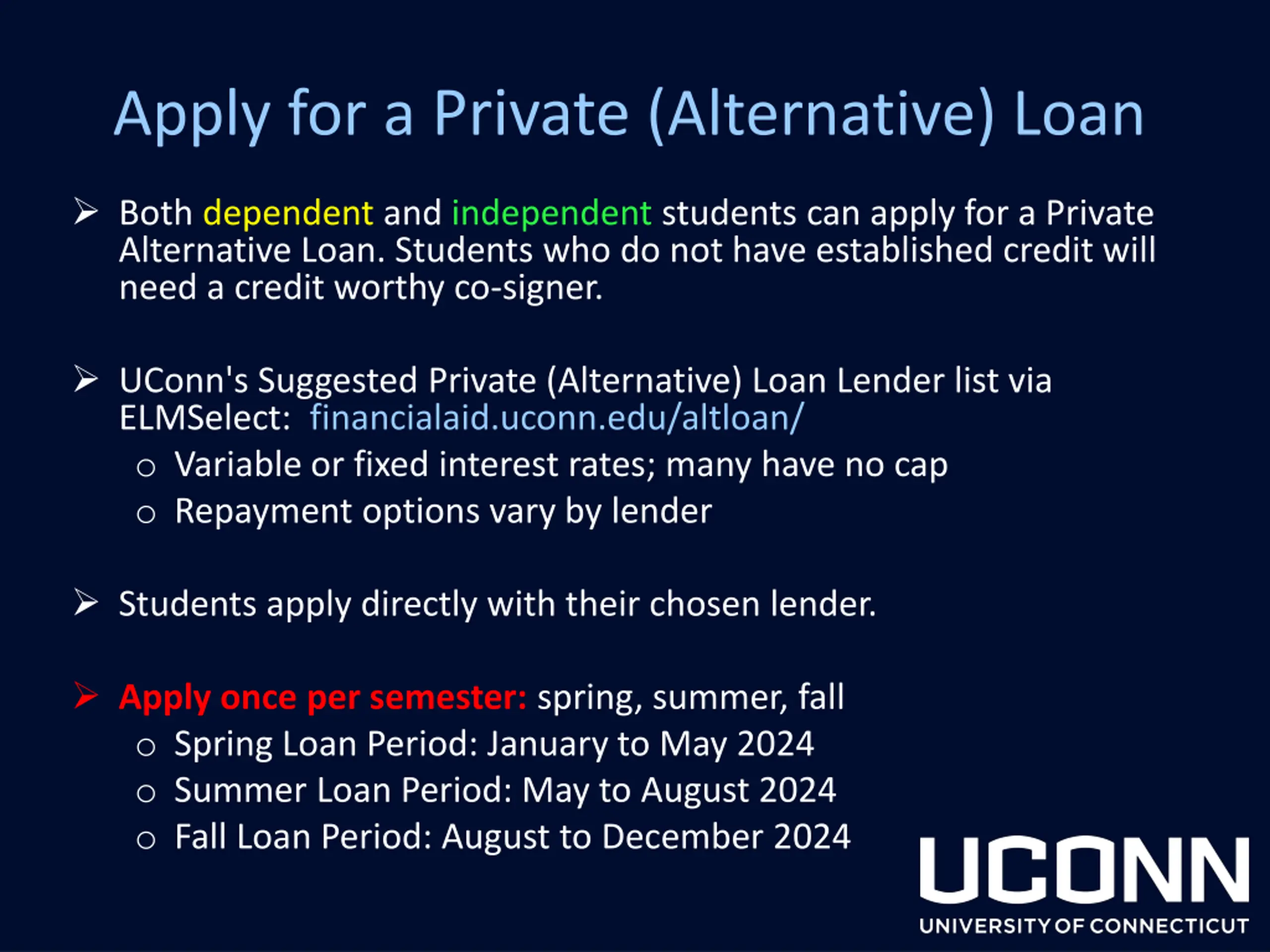 Apply for a Private (Alternative) Loan

➢ Both dependent and independent students can apply for a Private Alternative Loan. Students who do not have established credit will need a credit worthy co-signer.

➢ UConn's Suggested Private (Alternative) Loan Lender list via ELMSelect: financialaid.uconn.edu/altloan/
○ Variable or fixed interest rates; many have no cap
○ Repayment options vary by lender

➢ Students apply directly with their chosen lender.

➢ Apply once per semester: spring, summer, fall
○ Spring Loan Period: January to May 2024
○ Summer Loan Period: May to August 2024
○ Fall Loan Period: August to December 2024

UCONN
UNIVERSITY OF CONNECTICUT